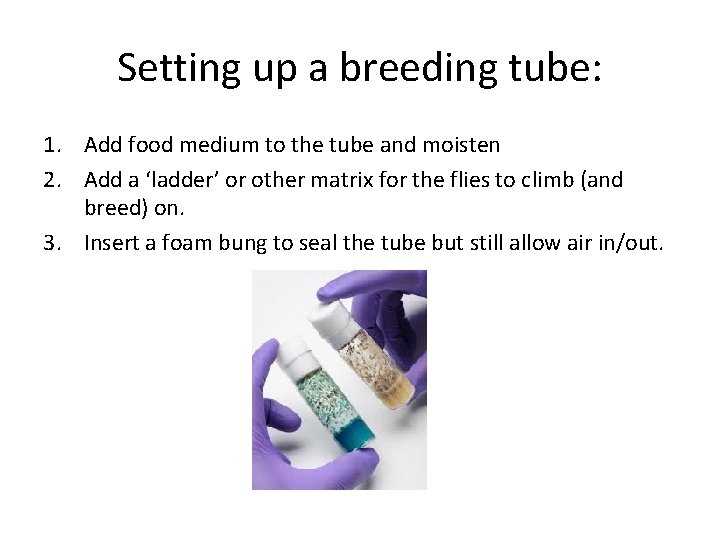 Setting up a breeding tube:

1. Add food medium to the tube and moisten
2. Add a ‘ladder’ or other matrix for the flies to climb (and breed) on.
3. Insert a foam bung to seal the tube but still allow air in/out.